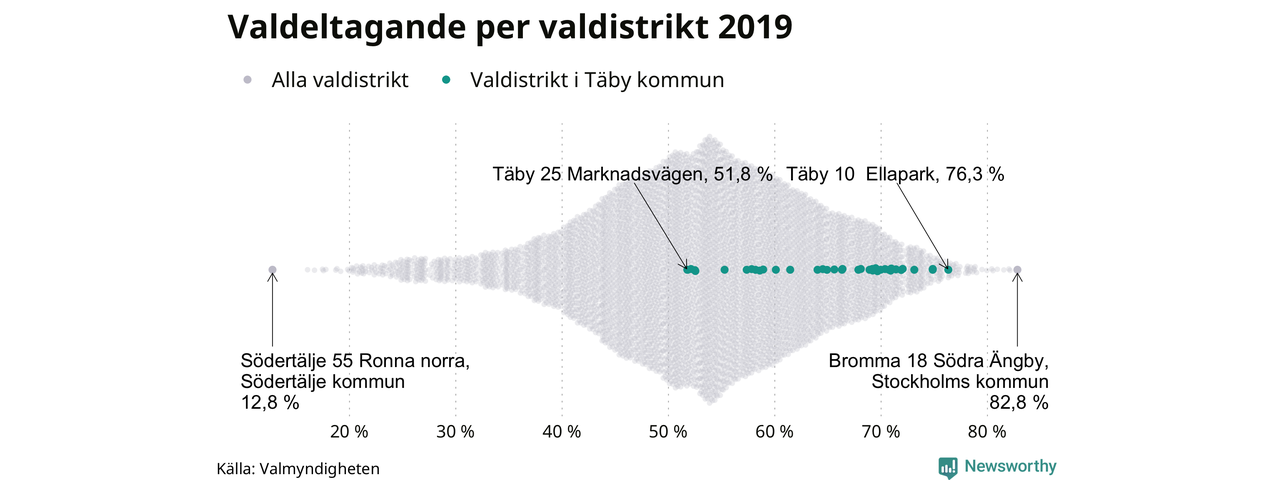 Valdeltagande per valdistrikt 2019

Alla valdistrikt Valdistrikt i Täby kommun

Täby 25 Marknadsvägen, 51,8 % Täby 10 Ellapark, 76,3 %

Södertälje 55 Ronna norra, Södertälje kommun 12,8 %

Bromma 18 Södra Ängby, Stockholms kommun 82,8 %

20 % 30 % 40 % 50 % 60 % 70 % 80 %

Källa: Valmyndigheten

Newsworthy